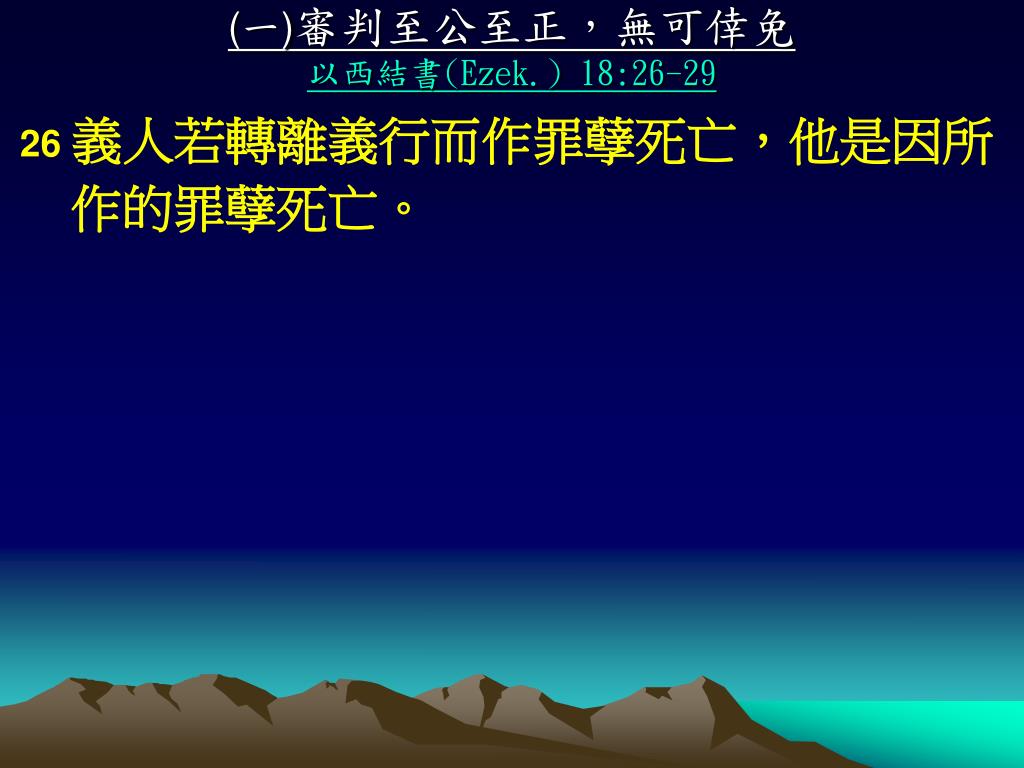 (一)審判至公至正，無可倖免
以西結書(Ezek.) 18:26-29

26 義人若轉離義行而作罪孽死亡，他是因所作的罪孽死亡。